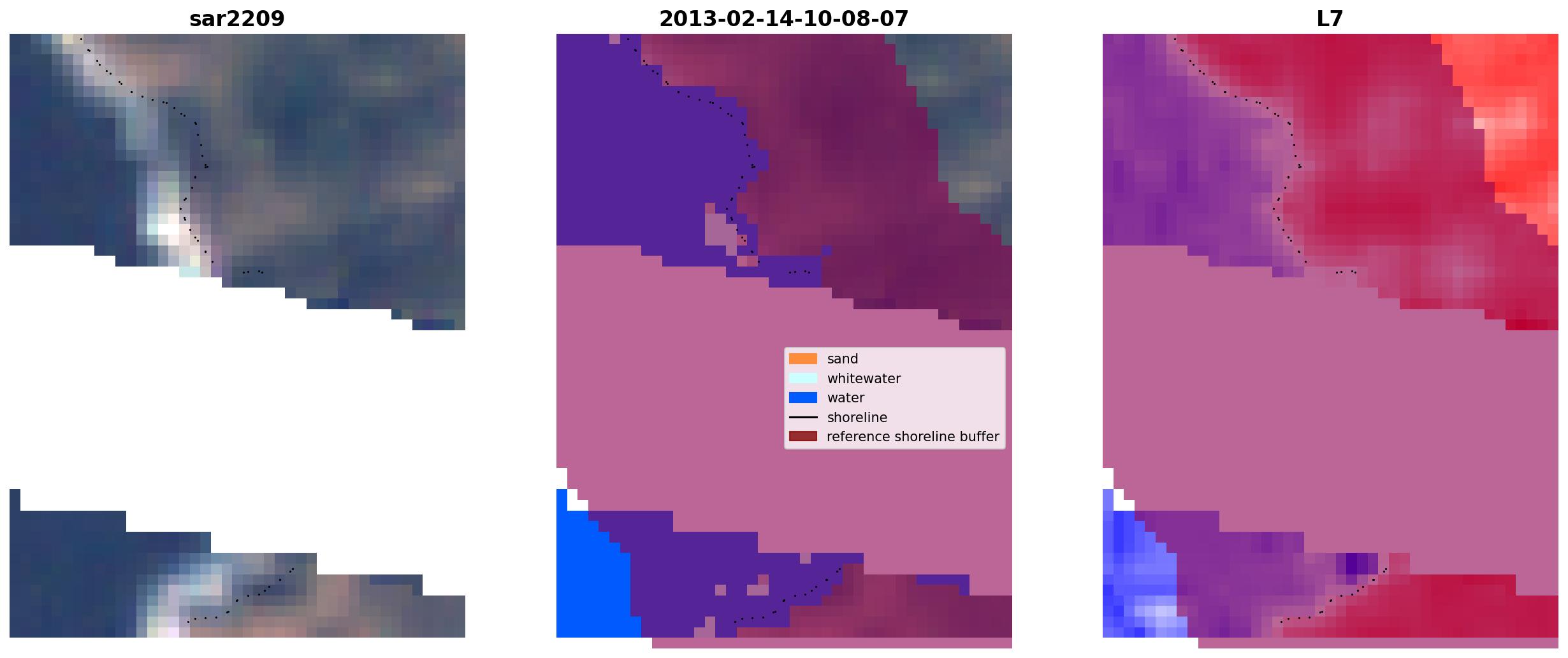 sar2209

2013-02-14-10-08-07

sand
whitewater
water
shoreline
reference shoreline buffer

L7